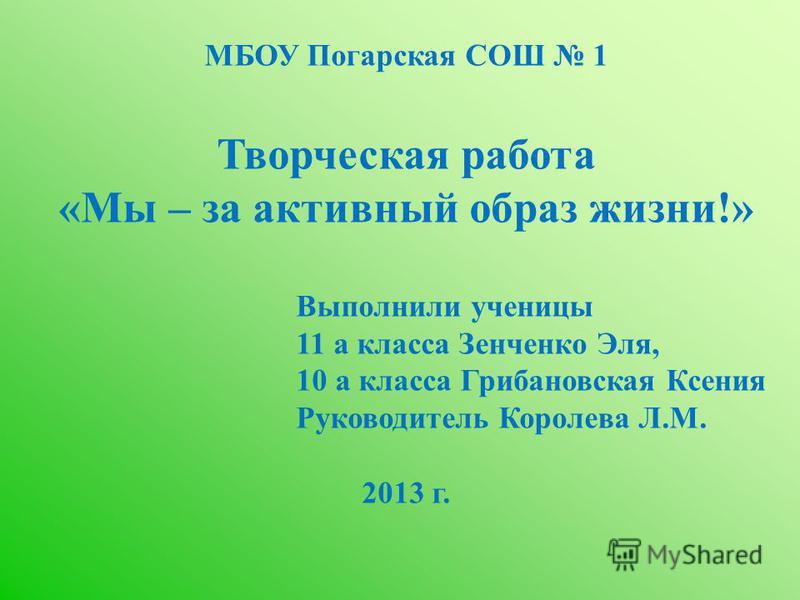 МБОУ Погарская СОШ № 1

Творческая работа
«Мы – за активный образ жизни!»

Выполнили ученицы
11 а класса Зенченко Эля,
10 а класса Грибановская Ксения
Руководитель Королева Л.М.

2013 г.

MyShared